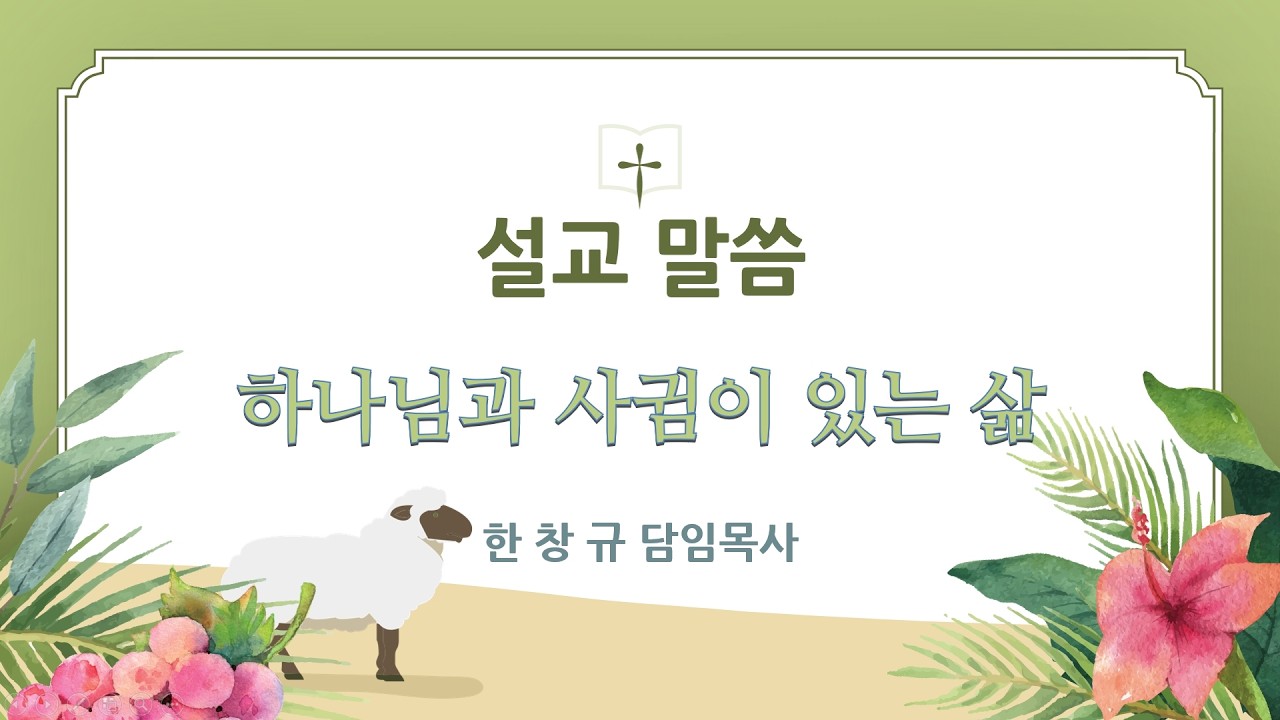 설교 말씀

하나님과 사귐이 있는 삶

한 창 규 담임목사